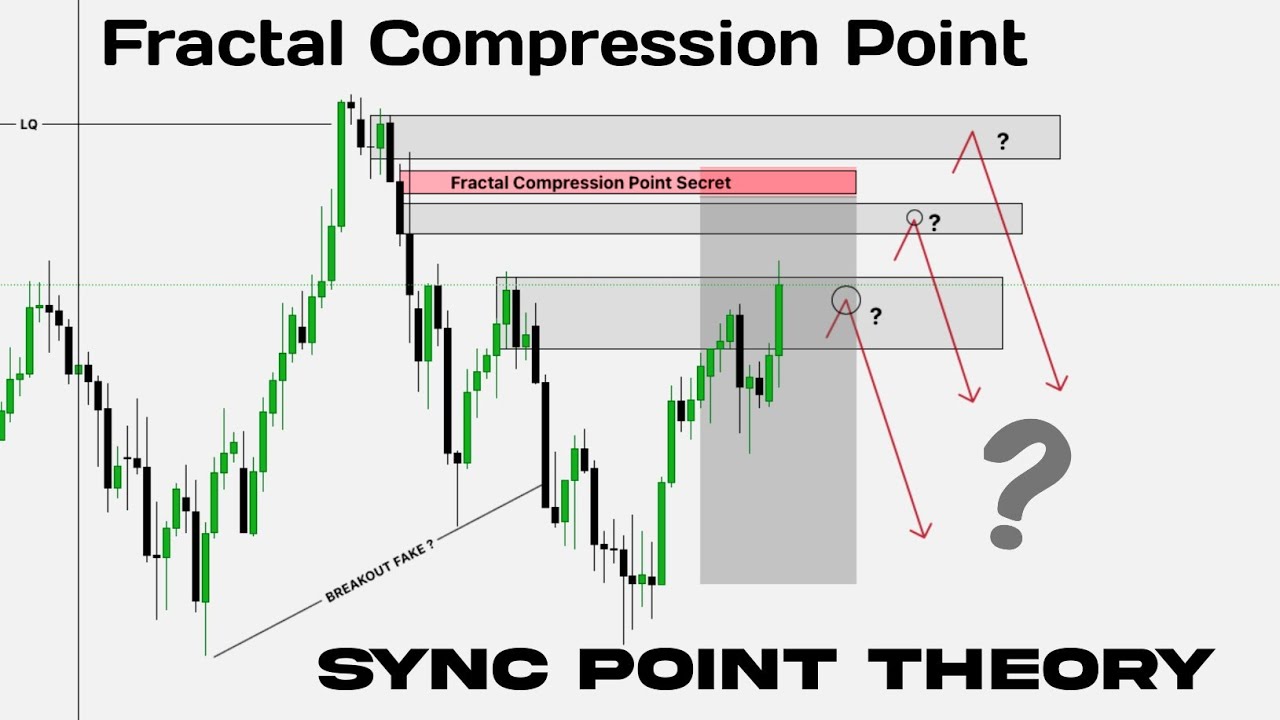 Fractal Compression Point

LQ

Fractal Compression Point Secret

?

?

?

?

BREAKOUT FAKE ?

SYNC POINT THEORY